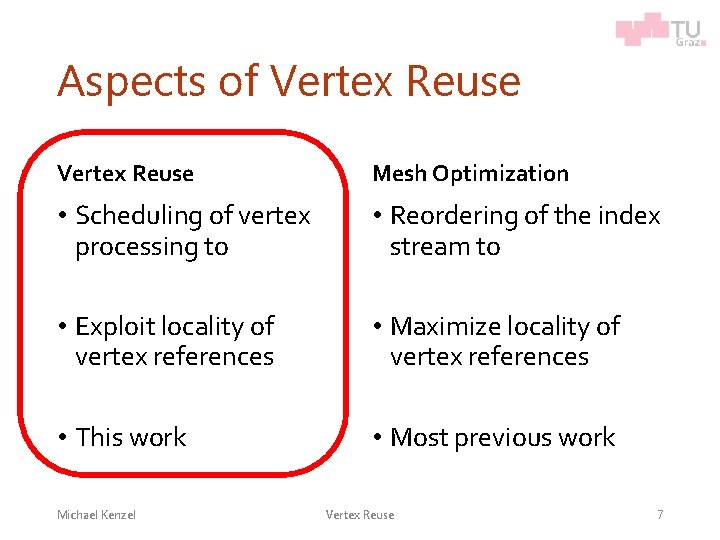 TU Graz

Aspects of Vertex Reuse

Vertex Reuse

• Scheduling of vertex processing to

• Exploit locality of vertex references

• This work

Mesh Optimization

• Reordering of the index stream to

• Maximize locality of vertex references

• Most previous work

Michael Kenzel Vertex Reuse 7